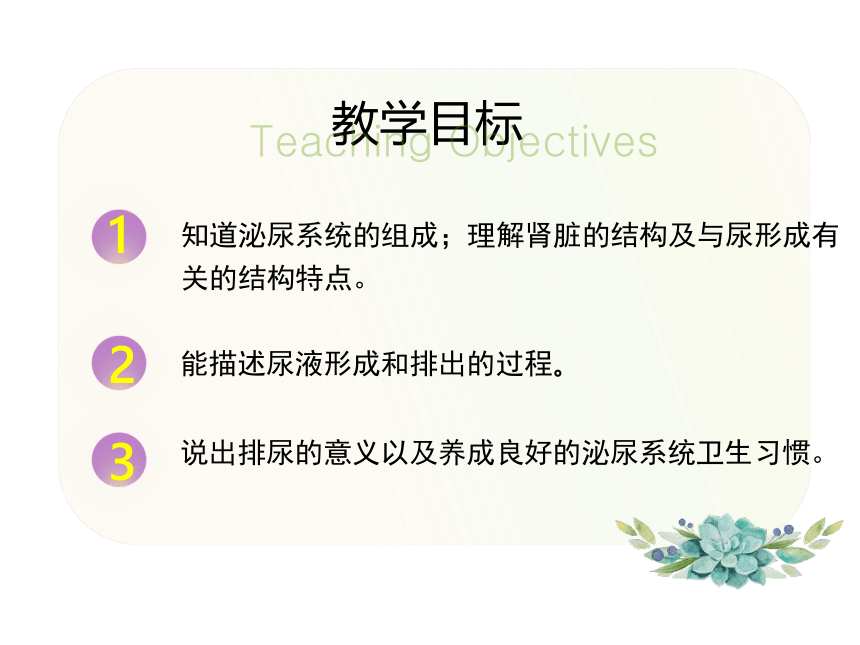 教学目标
Teaching Objectives

1 知道泌尿系统的组成；理解肾脏的结构及与尿形成有关的结构特点。

2 能描述尿液形成和排出的过程。

3 说出排尿的意义以及养成良好的泌尿系统卫生习惯。